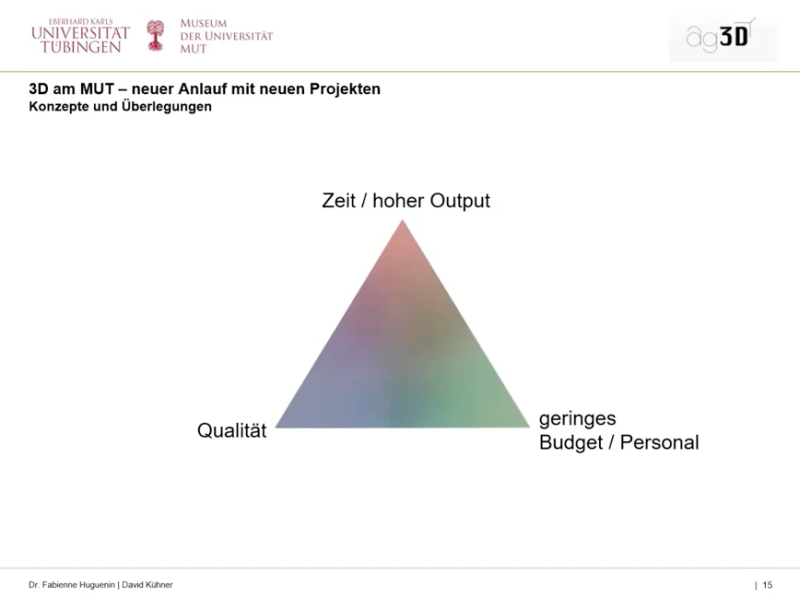 EBERHARD KARLS
UNIVERSITÄT
TÜBINGEN

MUSEUM
DER UNIVERSITÄT
MUT

ag3D

3D am MUT – neuer Anlauf mit neuen Projekten
Konzepte und Überlegungen

Zeit / hoher Output

Qualität

geringes
Budget / Personal

Dr. Fabienne Huguenin | David Kühner

| 15